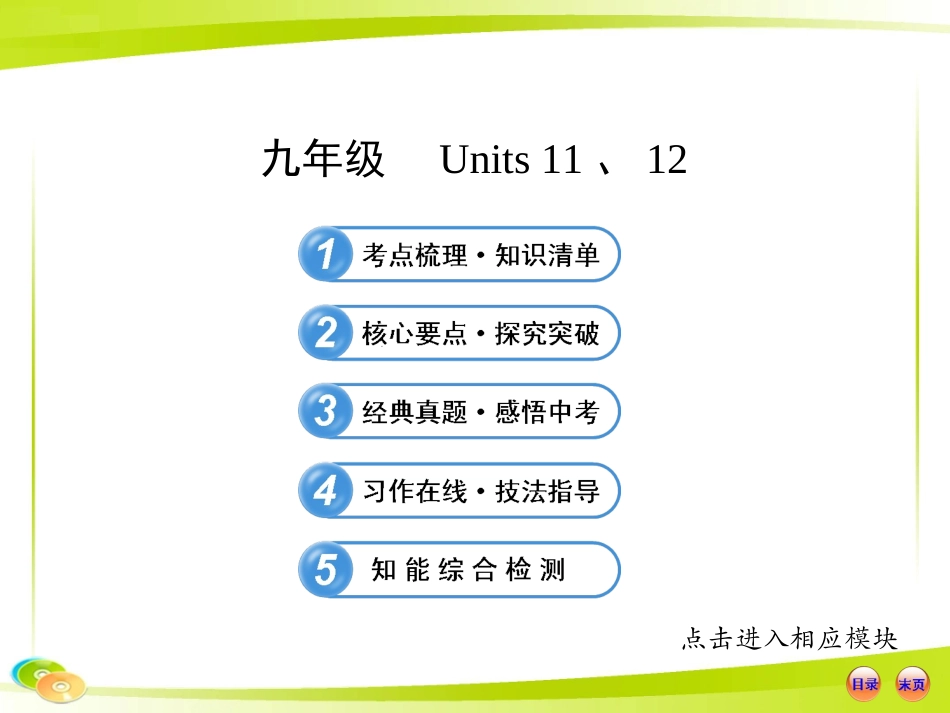 九年级 Units 11 、 12

1 考点梳理·知识清单

2 核心要点·探究突破

3 经典真题·感悟中考

4 习作在线·技法指导

5 知能综合检测

点击进入相应模块

目录 末页